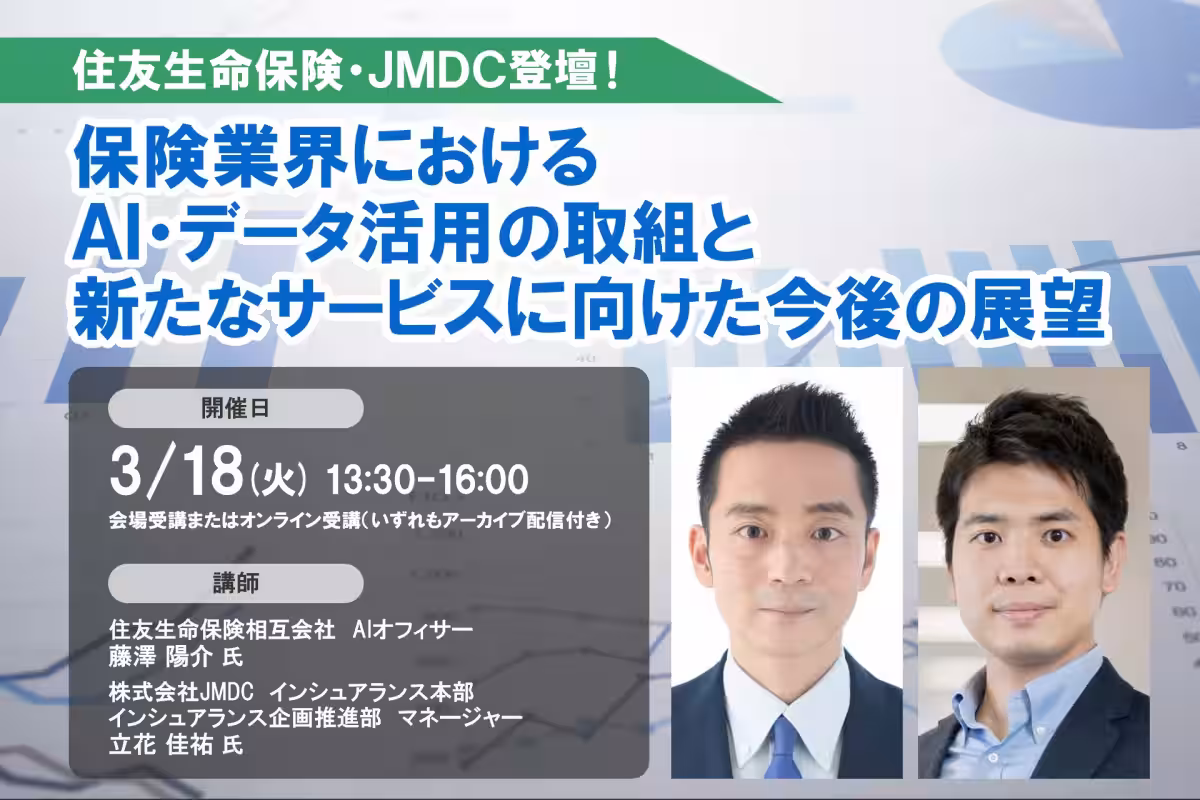 住友生命保険・JMDC登壇！

保険業界における
AI・データ活用の取組と
新たなサービスに向けた今後の展望

開催日

3/18(火) 13:30-16:00

会場受講またはオンライン受講（いずれもアーカイブ配信付き）

講師

住友生命保険相互会社 AIオフィサー
藤澤 陽介 氏

株式会社JMDC インシュアランス本部
インシュアランス企画推進部 マネージャー
立花 佳祐 氏